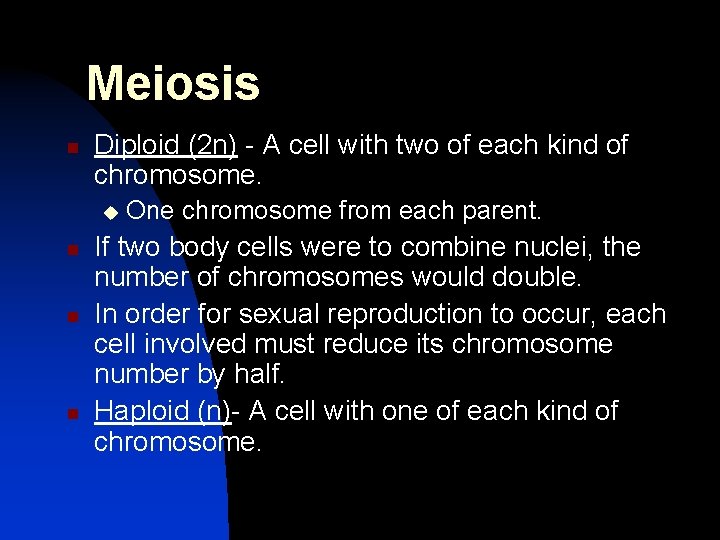 Meiosis

Diploid (2n) - A cell with two of each kind of chromosome.

One chromosome from each parent.

If two body cells were to combine nuclei, the number of chromosomes would double.

In order for sexual reproduction to occur, each cell involved must reduce its chromosome number by half.

Haploid (n)- A cell with one of each kind of chromosome.